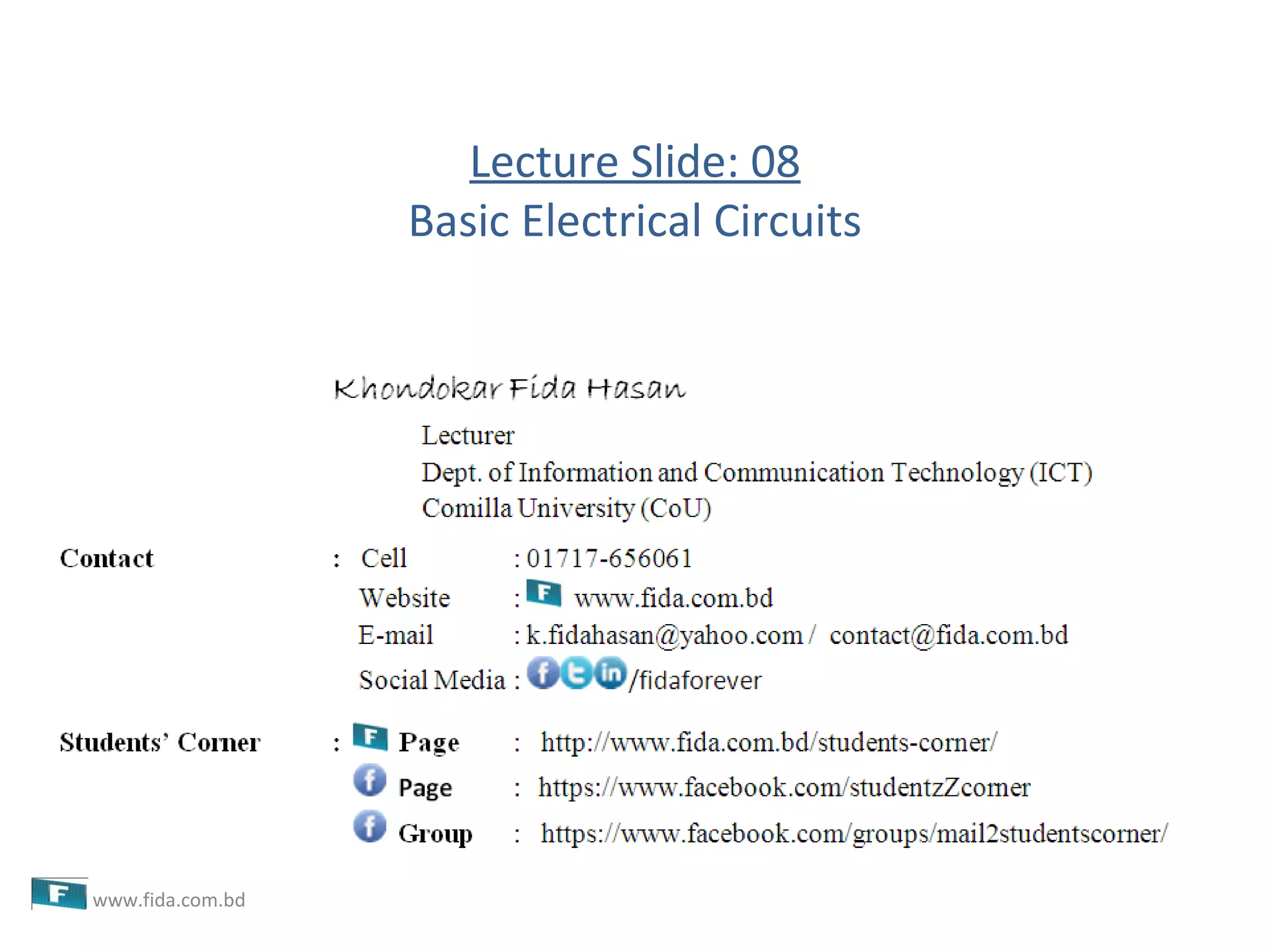 Lecture Slide: 08
Basic Electrical Circuits

Khondokar Fida Hasan

Lecturer
Dept. of Information and Communication Technology (ICT)
Comilla University (CoU)

Contact : Cell : 01717-656061
Website : F www.fida.com.bd
E-mail : k.fidahasan@yahoo.com / contact@fida.com.bd
Social Media : f t in /fidaforever

Students' Corner : F Page : http://www.fida.com.bd/students-corner/
f Page : https://www.facebook.com/studentzZcorner
f Group : https://www.facebook.com/groups/mail2studentscorner/

F www.fida.com.bd